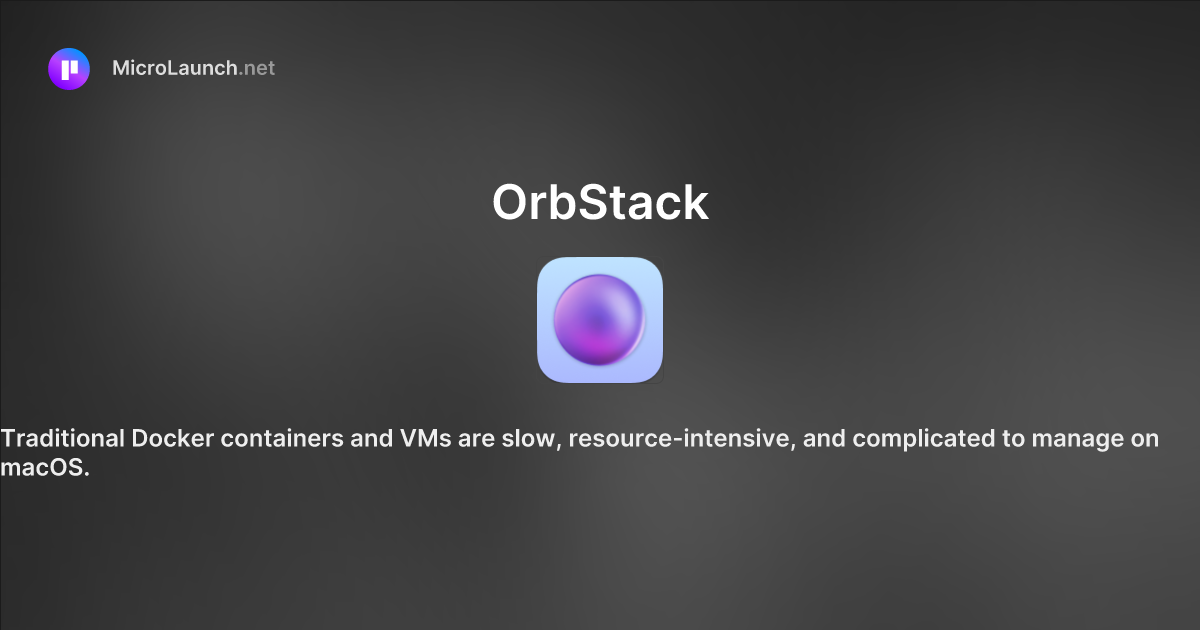 MicroLaunch.net

OrbStack

Traditional Docker containers and VMs are slow, resource-intensive, and complicated to manage on macOS.